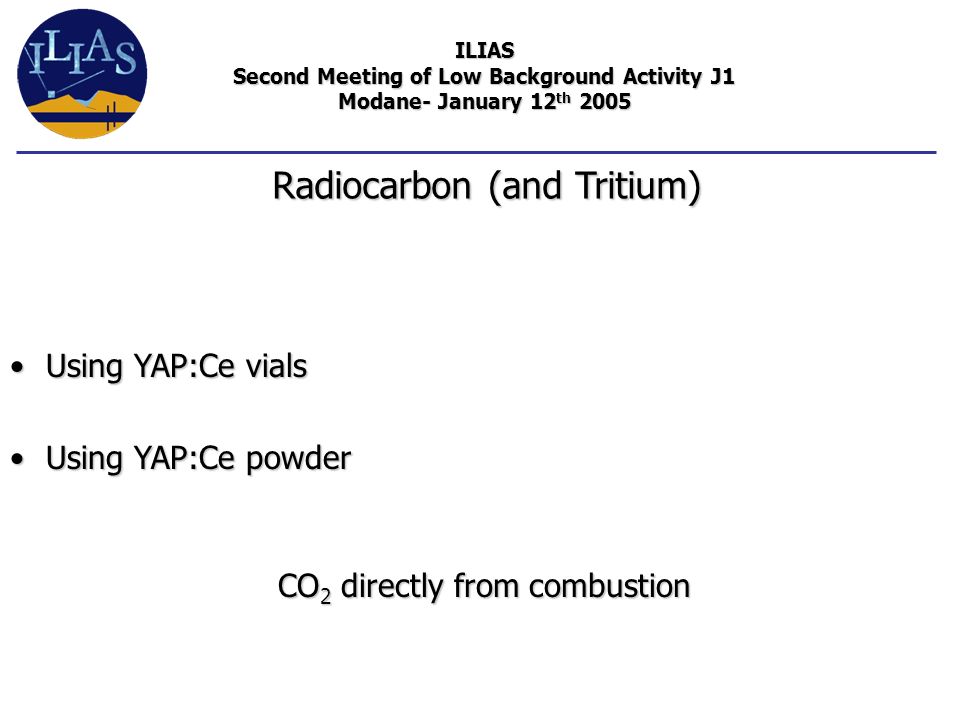 ILIAS

ILIAS
Second Meeting of Low Background Activity J1
Modane- January 12$^{th}$ 2005

Radiocarbon (and Tritium)

• Using YAP:Ce vials

• Using YAP:Ce powder

$CO_2$ directly from combustion